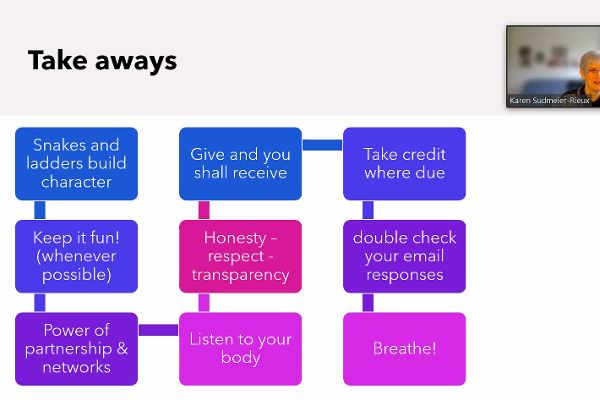 Take aways

Karen Sudmeier-Rieux

Snakes and ladders build character

Keep it fun! (whenever possible)

Power of partnership & networks

Listen to your body

Honesty - respect - transparency

Give and you shall receive

Take credit where due

double check your email responses

Breathe!